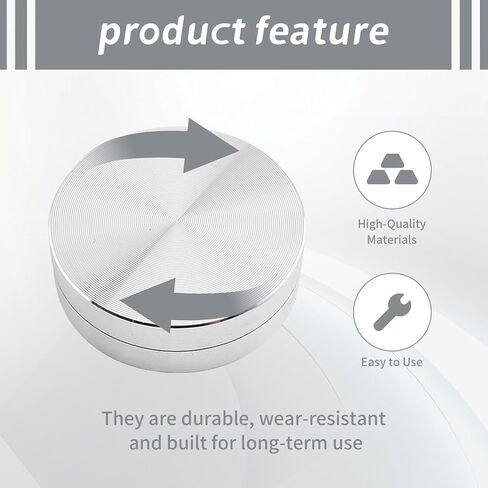 product feature

High-Quality Materials

Easy to Use

They are durable, wear-resistant and built for long-term use